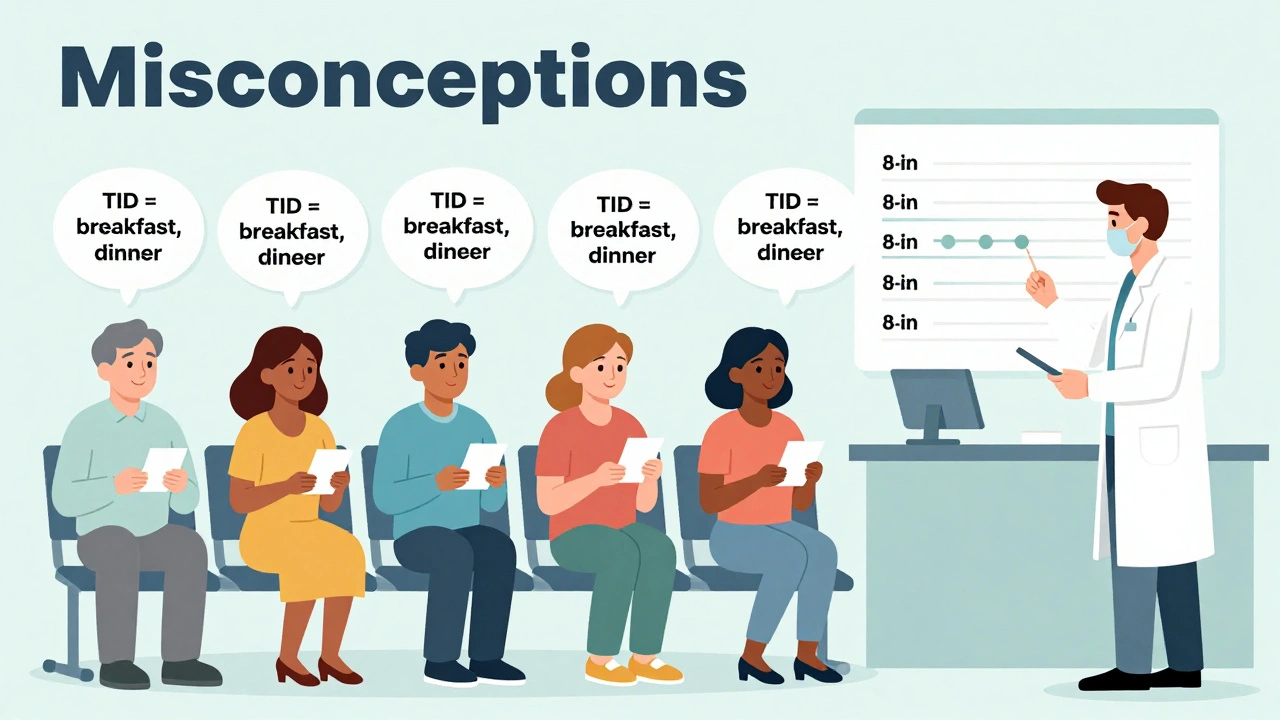 Misconceptions

TID = breakfast, dinner

TID = breakfast, dineer

TID = breakfast, dineer

TID = breakfast, dinner

TID = breakfast, dineer

8-in
8-in
8-in
8-in
8-in